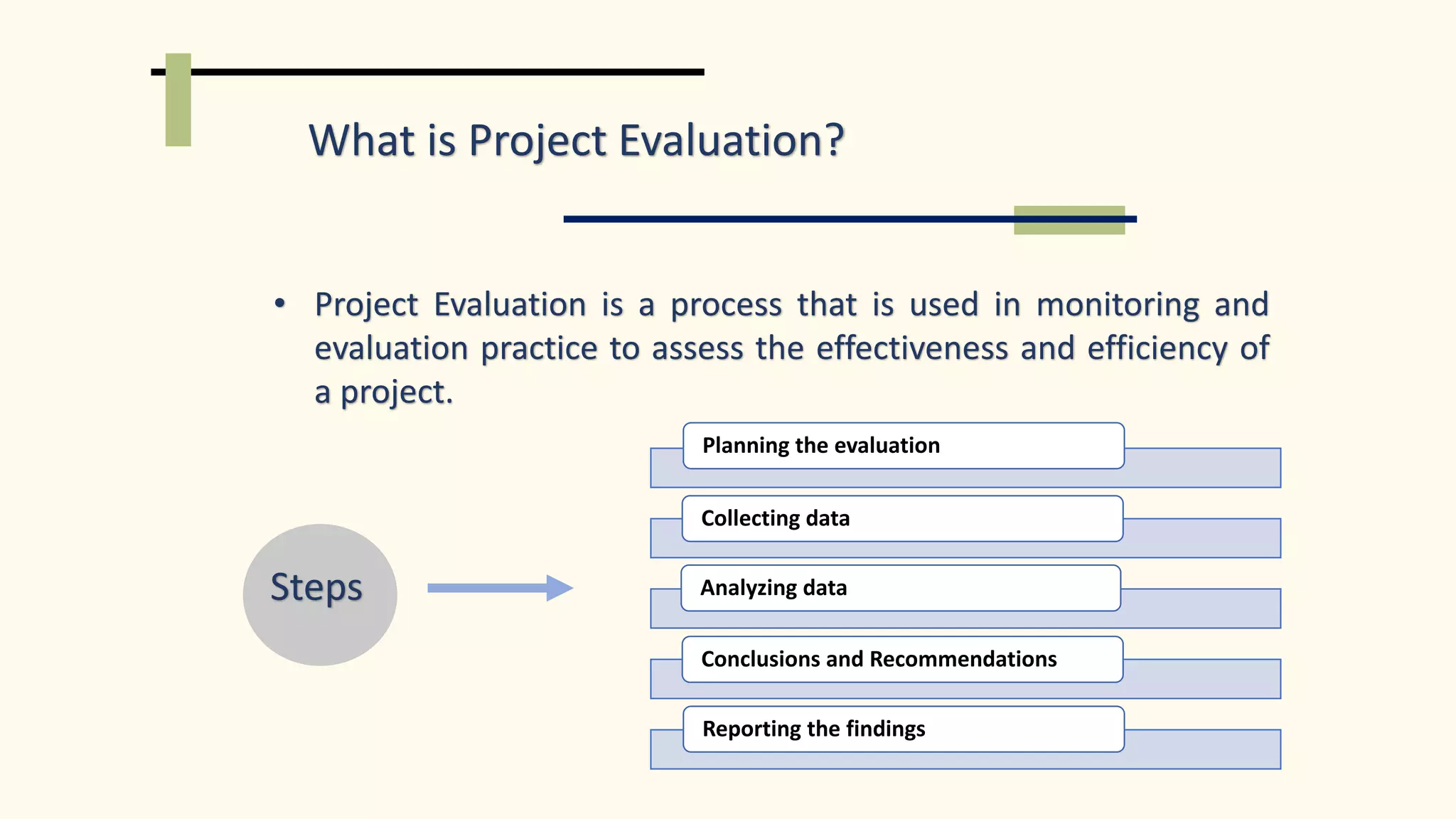 What is Project Evaluation?

• Project Evaluation is a process that is used in monitoring and evaluation practice to assess the effectiveness and efficiency of a project.

Steps

Planning the evaluation

Collecting data

Analyzing data

Conclusions and Recommendations

Reporting the findings